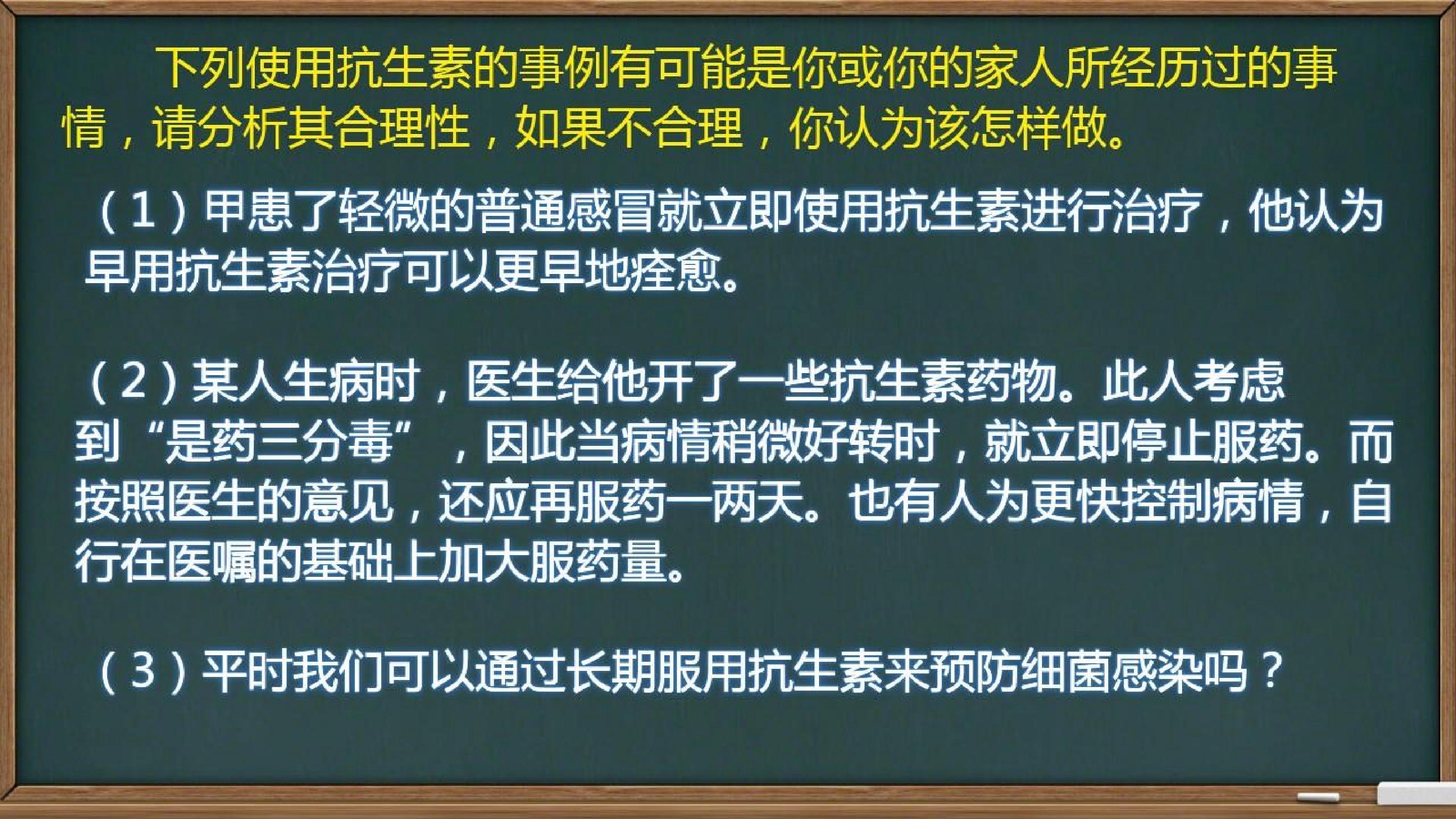 下列使用抗生素的事例有可能是你或你的家人所经历过的事情，请分析其合理性，如果不合理，你认为该怎样做。

（1）甲患了轻微的普通感冒就立即使用抗生素进行治疗，他认为早用抗生素治疗可以更早地痊愈。

（2）某人生病时，医生给他开了一些抗生素药物。此人考虑到“是药三分毒”，因此当病情稍微好转时，就立即停止服药。而按照医生的意见，还应再服药一两天。也有人为更快控制病情，自行在医嘱的基础上加大服药量。

（3）平时我们可以通过长期服用抗生素来预防细菌感染吗？